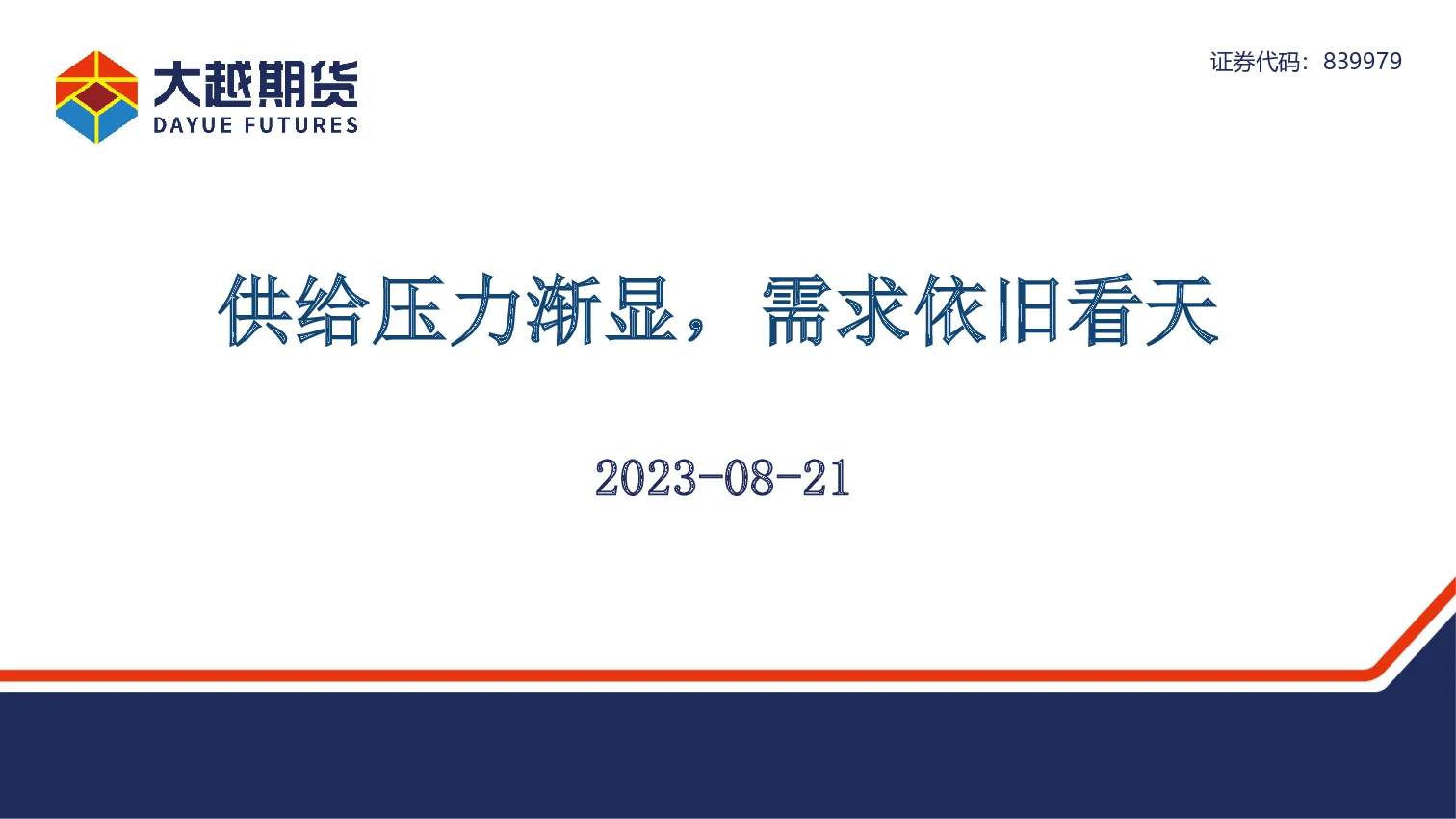 大越期货
DAYUE FUTURES

证券代码：839979

供给压力渐显，需求依旧看天

2023-08-21